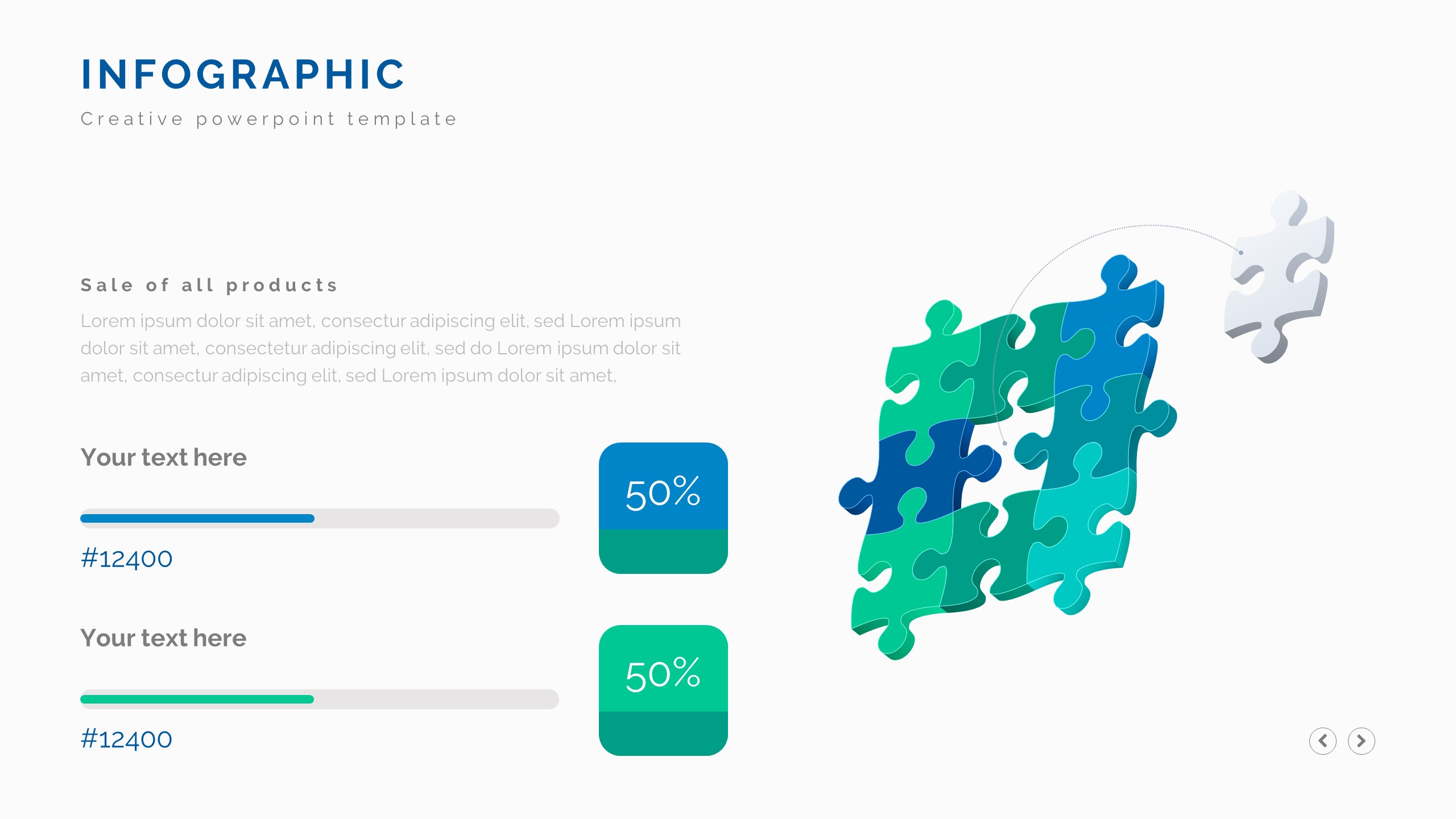 INFOGRAPHIC

Creative powerpoint template

Sale of all products

Lorem ipsum dolor sit amet, consectur adipiscing elit, sed Lorem ipsum dolor sit amet, consectetur adipiscing elit, sed do Lorem ipsum dolor sit amet, consectur adipiscing elit, sed Lorem ipsum dolor sit amet,

Your text here

#12400

50%

Your text here

#12400

50%